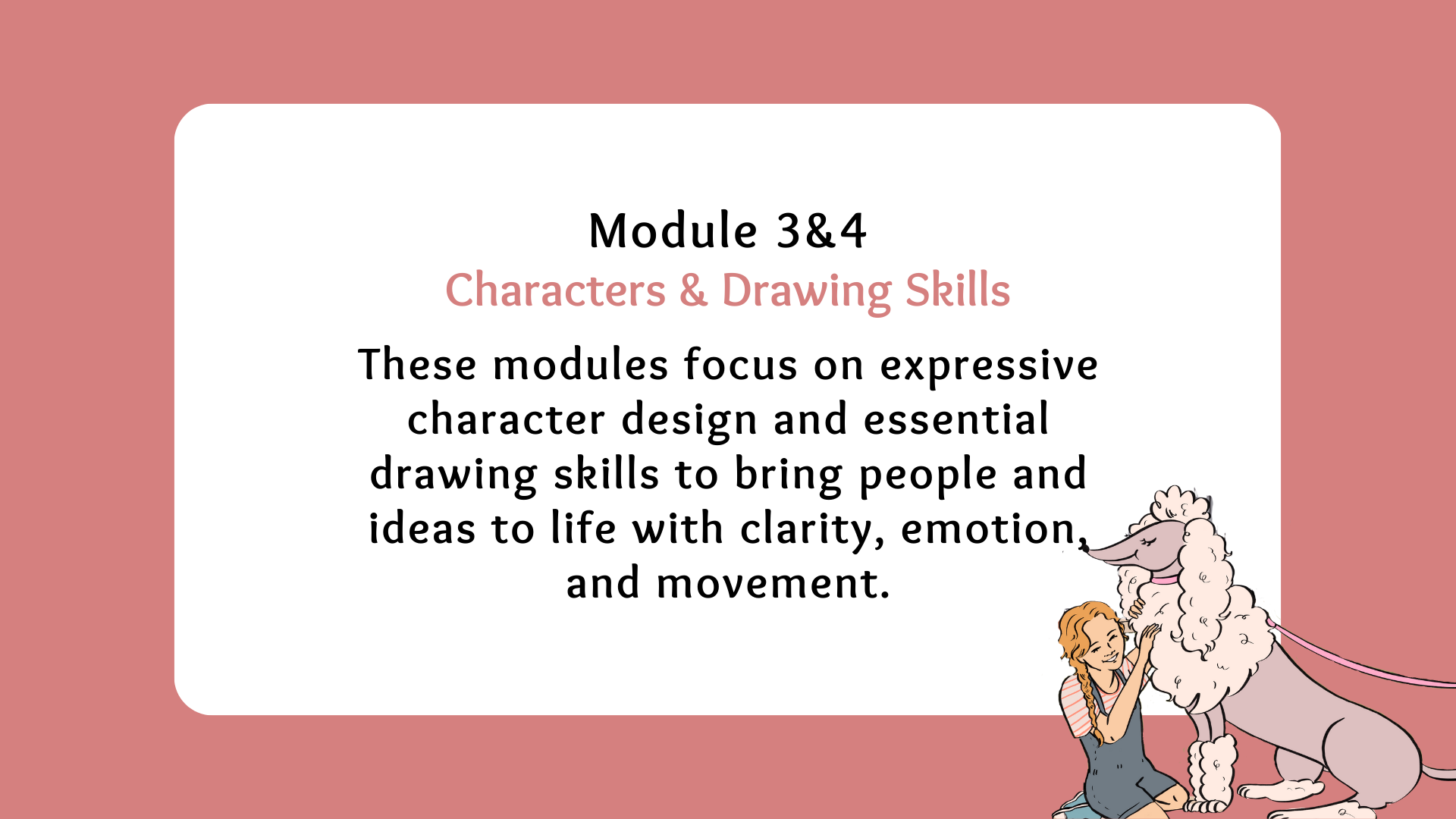 Module 3&4
Characters & Drawing Skills

These modules focus on expressive character design and essential drawing skills to bring people and ideas to life with clarity, emotion, and movement.